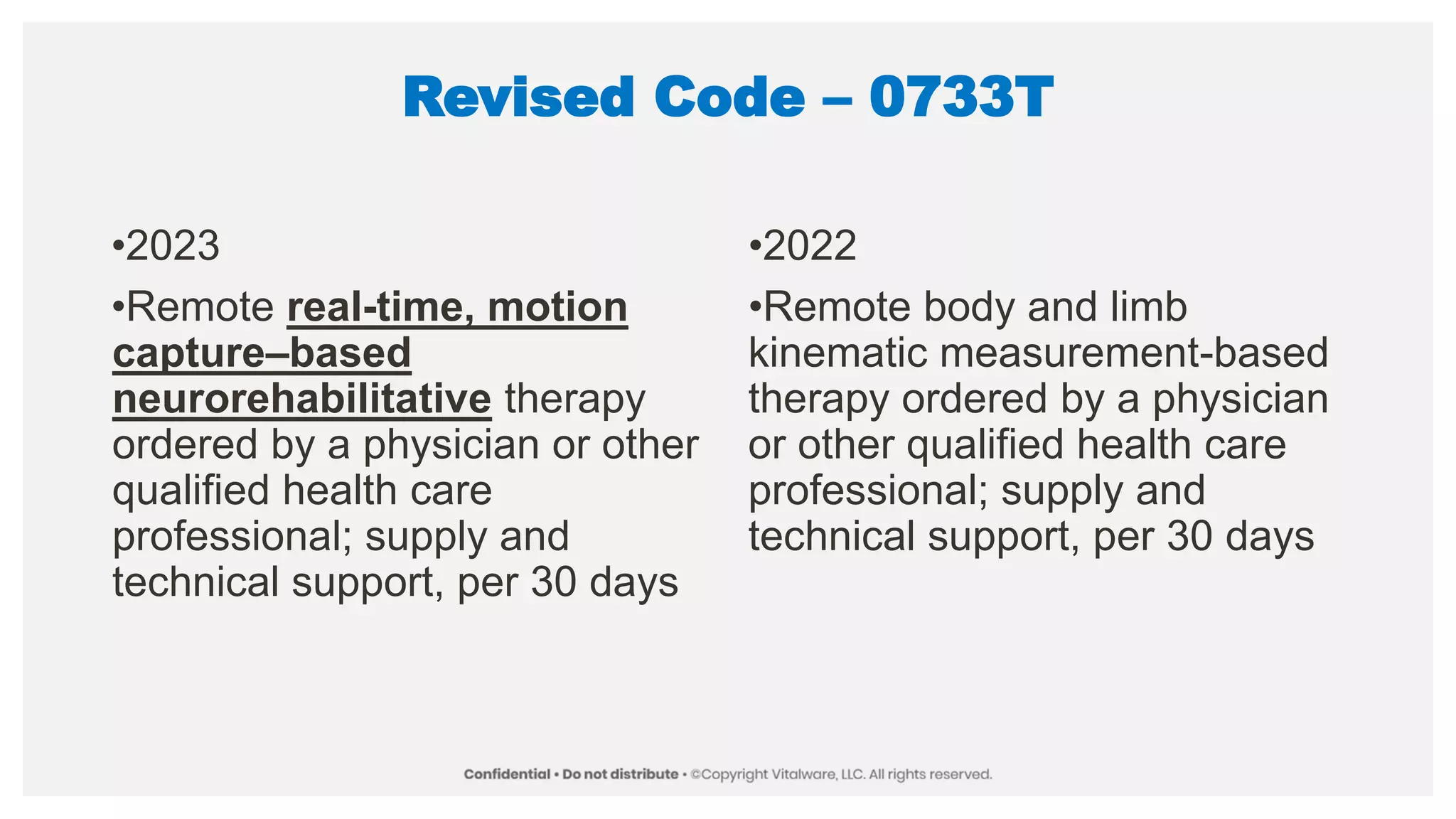 Revised Code – 0733T

•2023

•Remote real-time, motion capture–based neurorehabilitative therapy ordered by a physician or other qualified health care professional; supply and technical support, per 30 days

•2022

•Remote body and limb kinematic measurement-based therapy ordered by a physician or other qualified health care professional; supply and technical support, per 30 days

Confidential • Do not distribute • ©Copyright Vitalware, LLC. All rights reserved.